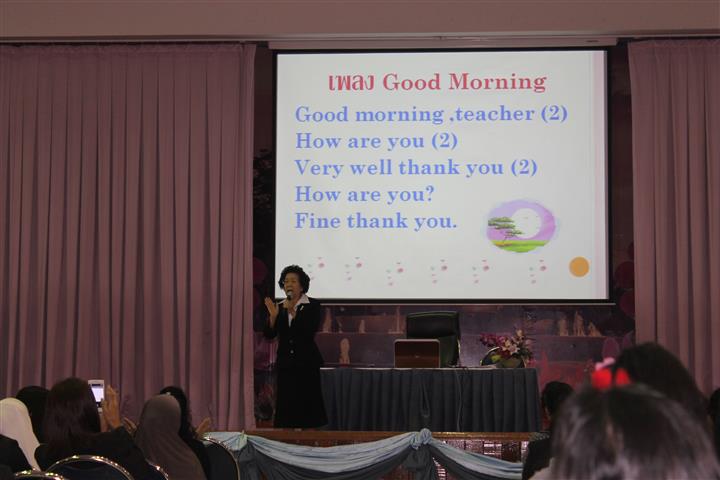 เพลง Good Morning

Good morning ,teacher (2)
How are you (2)
Very well thank you (2)
How are you?
Fine thank you.